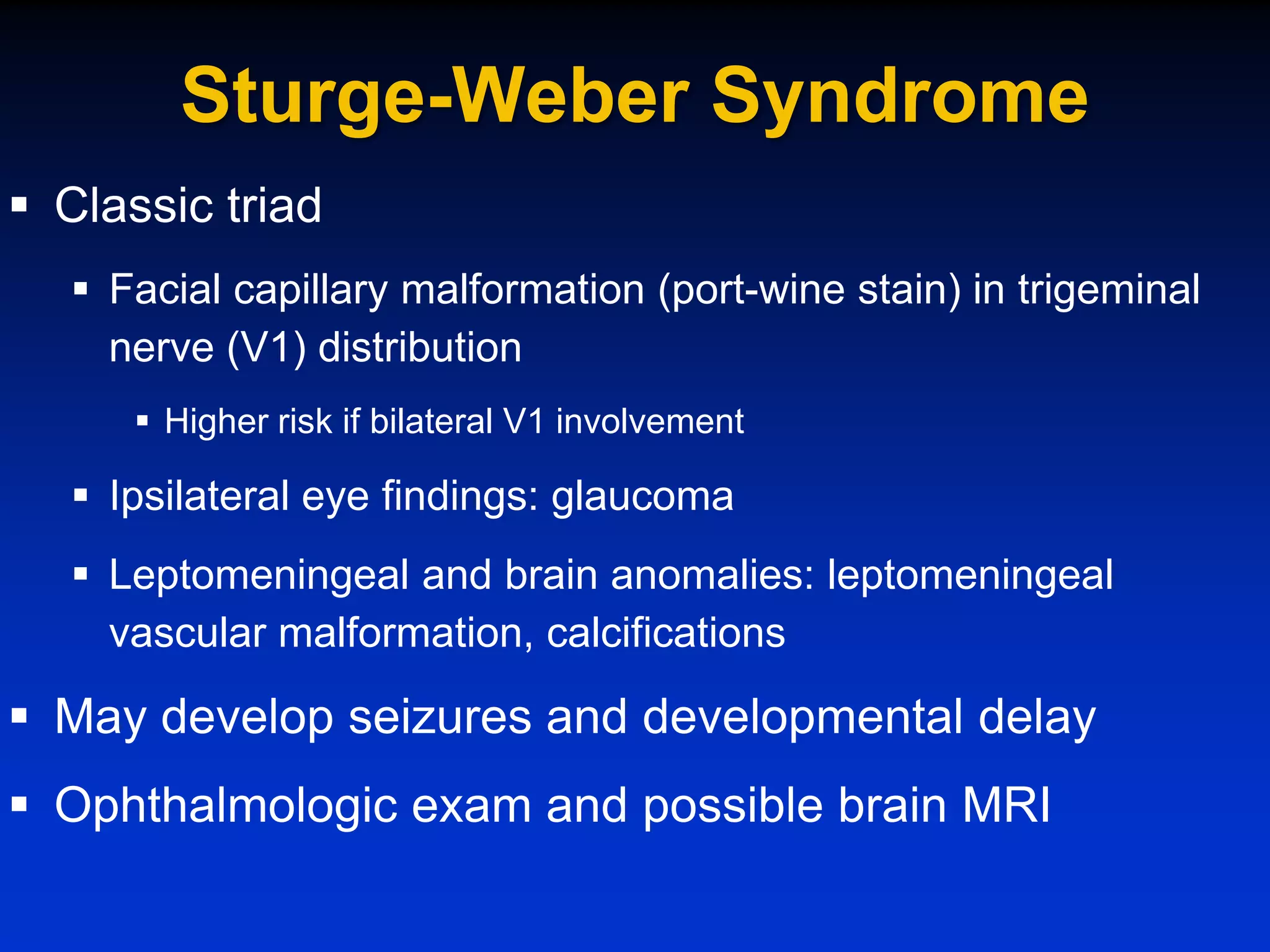 Sturge-Weber Syndrome

▪ Classic triad

▪ Facial capillary malformation (port-wine stain) in trigeminal nerve (V1) distribution

▪ Higher risk if bilateral V1 involvement

▪ Ipsilateral eye findings: glaucoma

▪ Leptomeningeal and brain anomalies: leptomeningeal vascular malformation, calcifications

▪ May develop seizures and developmental delay

▪ Ophthalmologic exam and possible brain MRI